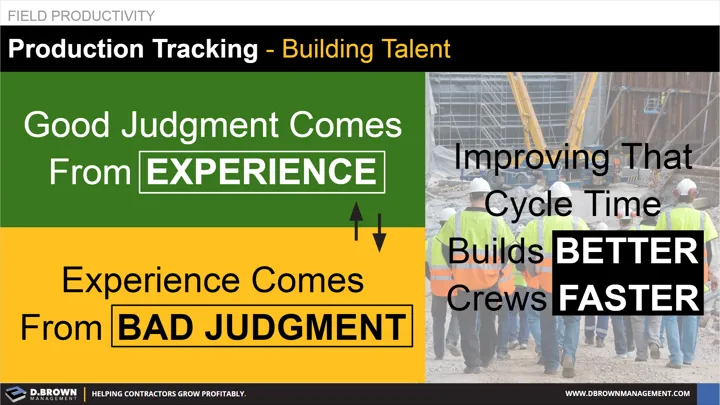 FIELD PRODUCTIVITY

Production Tracking - Building Talent

Good Judgment Comes From EXPERIENCE

Experience Comes From BAD JUDGMENT

Improving That Cycle Time Builds BETTER Crews FASTER

D.BROWN MANAGEMENT | HELPING CONTRACTORS GROW PROFITABLY.

WWW.DBROWNMANAGEMENT.COM